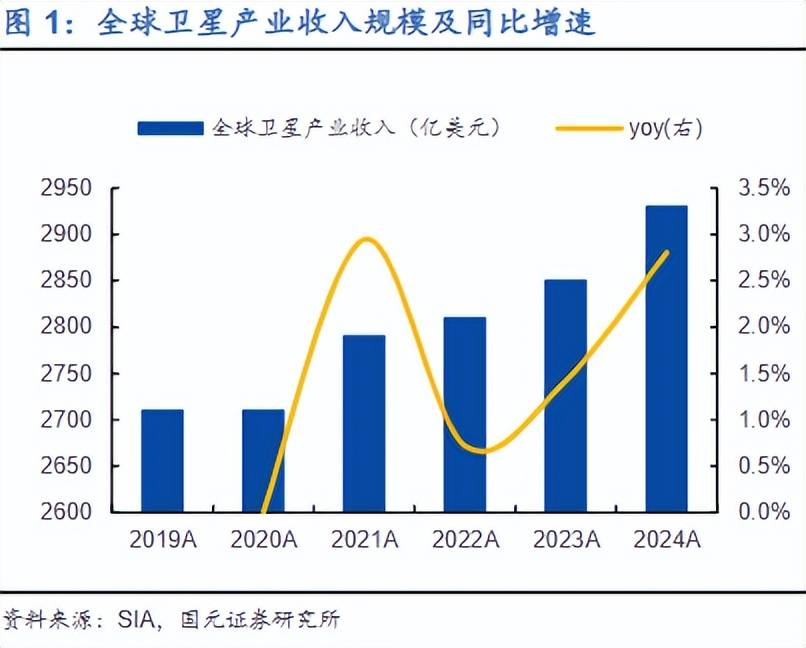 图 1：全球卫星产业收入规模及同比增速

全球卫星产业收入（亿美元）
yoy(右)

2950
2900
2850
2800
2750
2700
2650
2600

3.5%
3.0%
2.5%
2.0%
1.5%
1.0%
0.5%
0.0%

2019A
2020A
2021A
2022A
2023A
2024A

资料来源：SIA，国元证券研究所